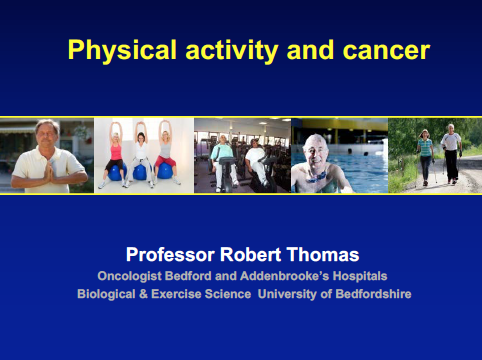 Physical activity and cancer

Professor Robert Thomas
Oncologist Bedford and Addenbrooke's Hospitals
Biological & Exercise Science University of Bedfordshire